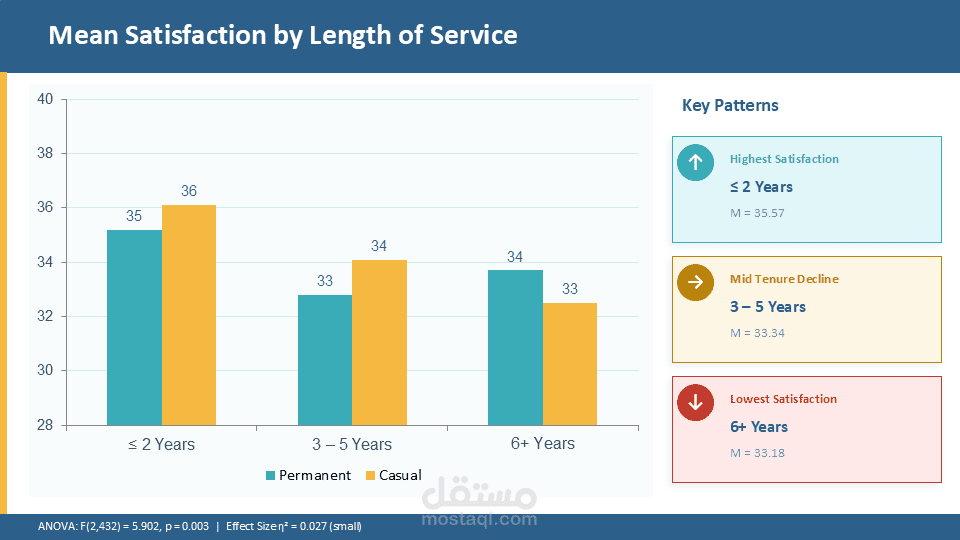 Mean Satisfaction by Length of Service

40
38
36
34
32
30
28

35
36
33
34
34
33

≤ 2 Years
3 – 5 Years
6+ Years

Permanent
Casual

Key Patterns

Highest Satisfaction
≤ 2 Years
M = 35.57

Mid Tenure Decline
3 – 5 Years
M = 33.34

Lowest Satisfaction
6+ Years
M = 33.18

مستقل
mostaql.com

ANOVA: F(2,432) = 5.902, p = 0.003 | Effect Size η² = 0.027 (small)